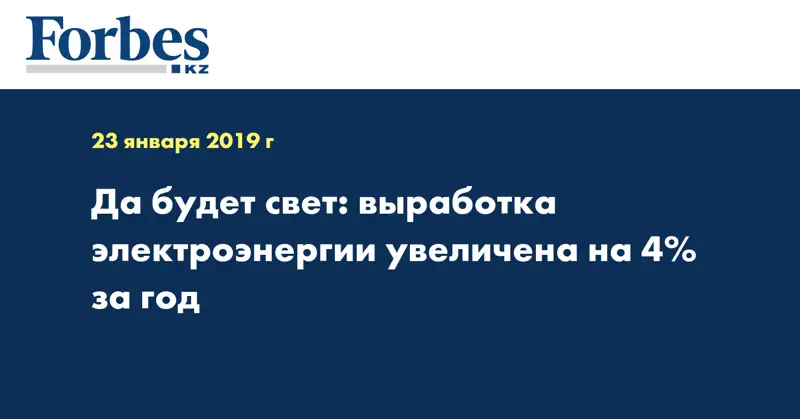 Forbes
KZ

23 января 2019 г

Да будет свет: выработка электроэнергии увеличена на 4% за год